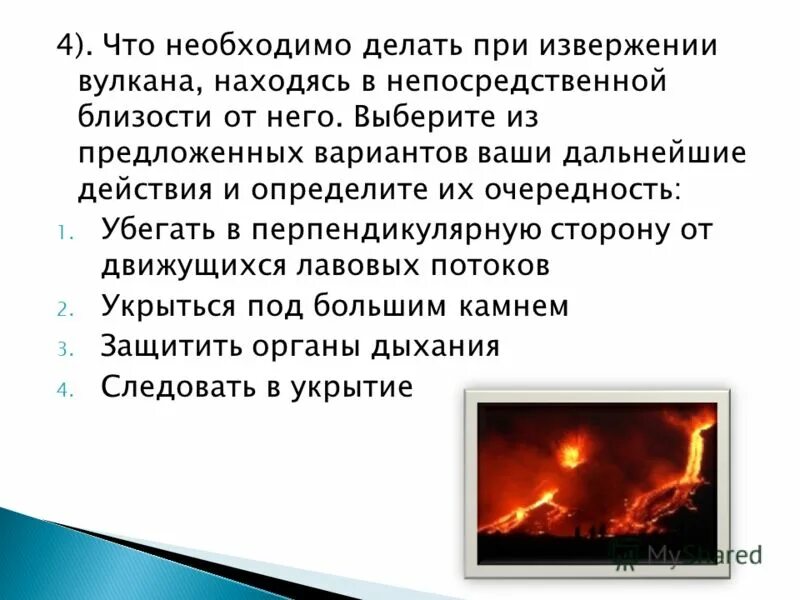 4). Что необходимо делать при извержении вулкана, находясь в непосредственной близости от него. Выберите из предложенных вариантов ваши дальнейшие действия и определите их очередность:

1. Убегать в перпендикулярную сторону от движущихся лавовых потоков
2. Укрыться под большим камнем
3. Защитить органы дыхания
4. Следовать в укрытие

MyShared